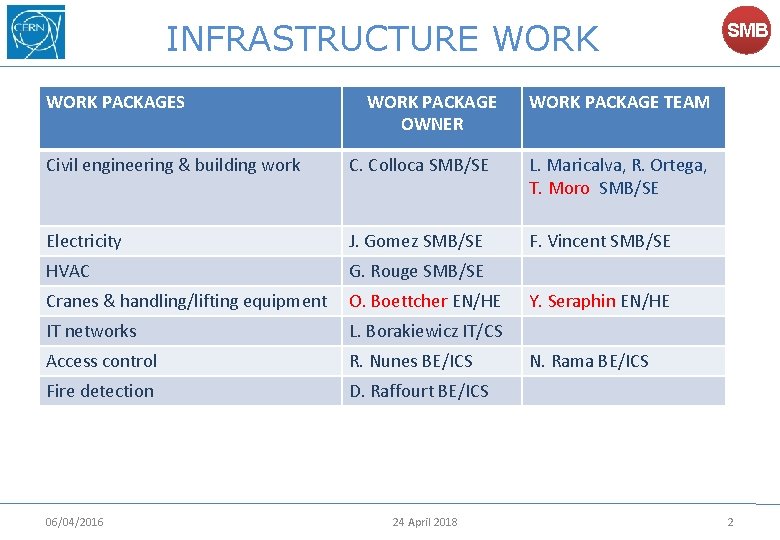 CERN

INFRASTRUCTURE WORK

SMB

| WORK PACKAGES | WORK PACKAGE OWNER | WORK PACKAGE TEAM |
|---|---|---|
| Civil engineering & building work | C. Colloca SMB/SE | L. Maricalva, R. Ortega, T. Moro SMB/SE |
| Electricity | J. Gomez SMB/SE | F. Vincent SMB/SE |
| HVAC | G. Rouge SMB/SE | |
| Cranes & handling/lifting equipment | O. Boettcher EN/HE | Y. Seraphin EN/HE |
| IT networks | L. Borakiewicz IT/CS | |
| Access control | R. Nunes BE/ICS | N. Rama BE/ICS |
| Fire detection | D. Raffourt BE/ICS | |

06/04/2016

24 April 2018

2